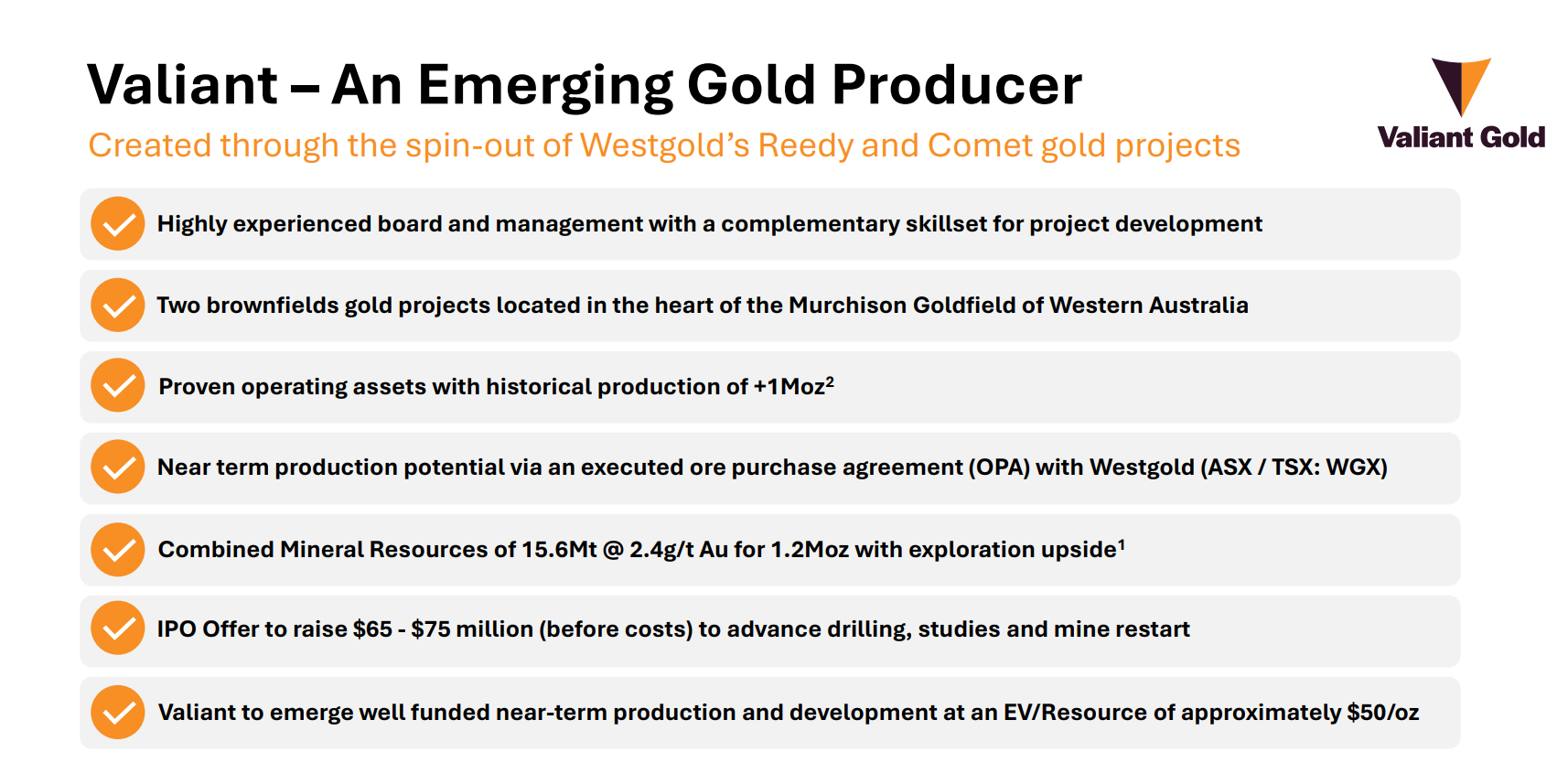 Valiant – An Emerging Gold Producer

Created through the spin-out of Westgold's Reedy and Comet gold projects

Valiant Gold

Highly experienced board and management with a complementary skillset for project development

Two brownfields gold projects located in the heart of the Murchison Goldfield of Western Australia

Proven operating assets with historical production of +1Moz$^2$

Near term production potential via an executed ore purchase agreement (OPA) with Westgold (ASX / TSX: WGX)

Combined Mineral Resources of 15.6Mt @ 2.4g/t Au for 1.2Moz with exploration upside$^1$

IPO Offer to raise \$65 - \$75 million (before costs) to advance drilling, studies and mine restart

Valiant to emerge well funded near-term production and development at an EV/Resource of approximately \$50/oz